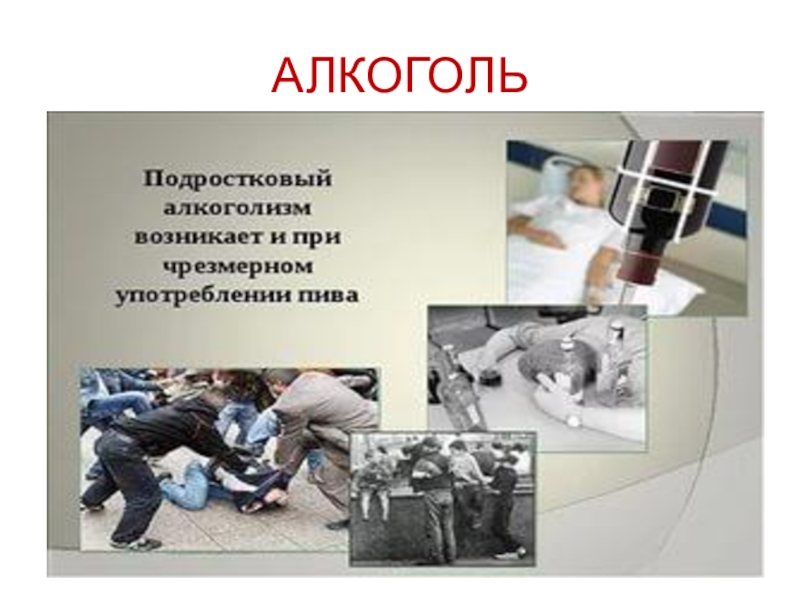 АЛКОГОЛЬ

Подростковый алкоголизм возникает и при чрезмерном употреблении пива